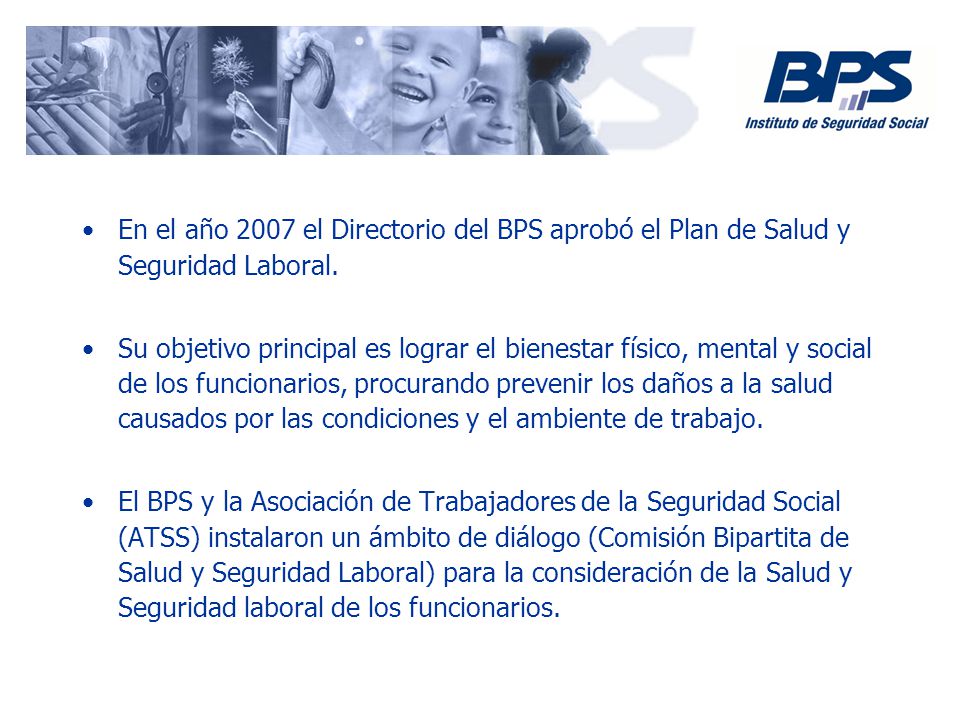 BPS
Instituto de Seguridad Social

• En el año 2007 el Directorio del BPS aprobó el Plan de Salud y Seguridad Laboral.

• Su objetivo principal es lograr el bienestar físico, mental y social de los funcionarios, procurando prevenir los daños a la salud causados por las condiciones y el ambiente de trabajo.

• El BPS y la Asociación de Trabajadores de la Seguridad Social (ATSS) instalaron un ámbito de diálogo (Comisión Bipartita de Salud y Seguridad Laboral) para la consideración de la Salud y Seguridad laboral de los funcionarios.